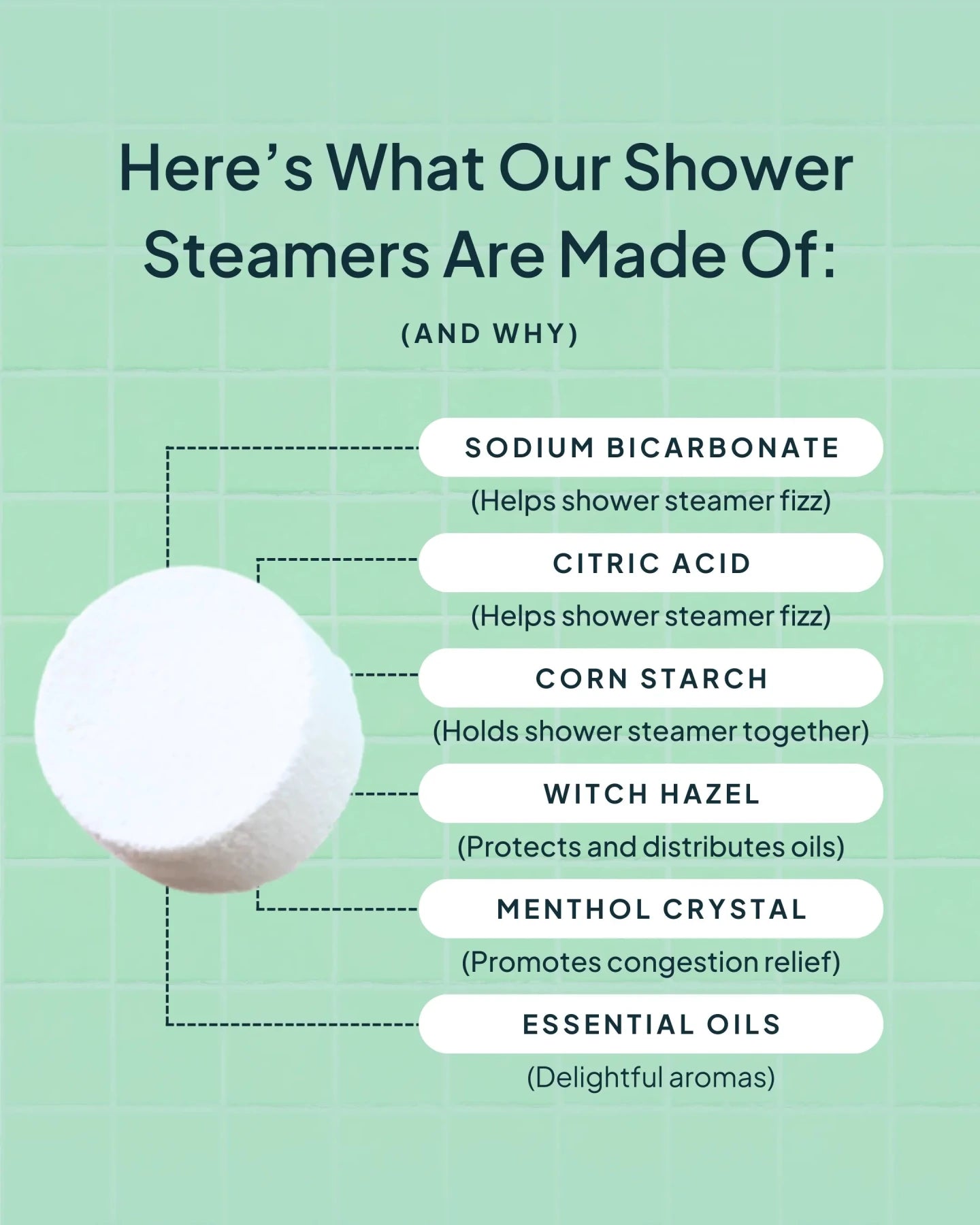 Here’s What Our Shower Steamers Are Made Of:

(AND WHY)

SODIUM BICARBONATE

(Helps shower steamer fizz)

CITRIC ACID

(Helps shower steamer fizz)

CORN STARCH

(Holds shower steamer together)

WITCH HAZEL

(Protects and distributes oils)

MENTHOL CRYSTAL

(Promotes congestion relief)

ESSENTIAL OILS

(Delightful aromas)